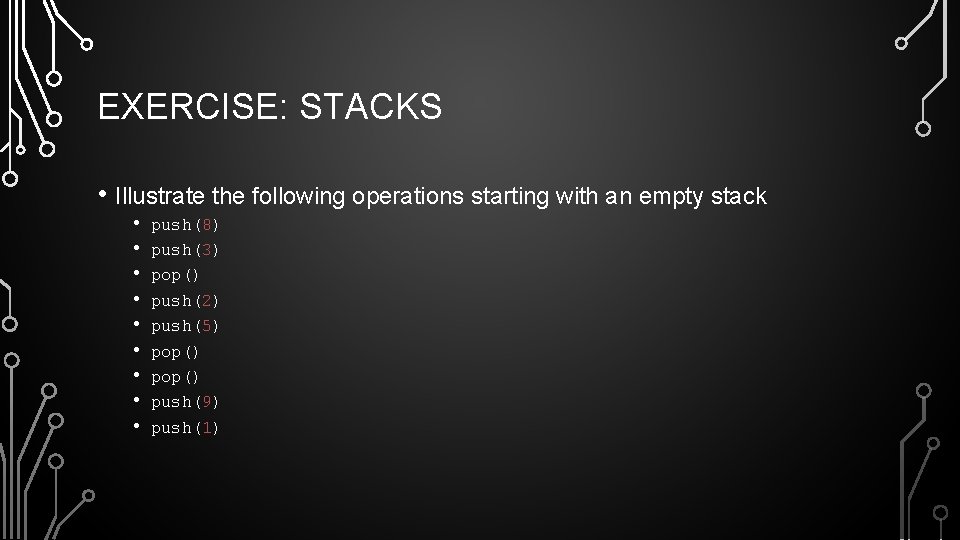 EXERCISE: STACKS

• Illustrate the following operations starting with an empty stack

• push(8)
• push(3)
• pop()
• push(2)
• push(5)
• pop()
• pop()
• push(9)
• push(1)